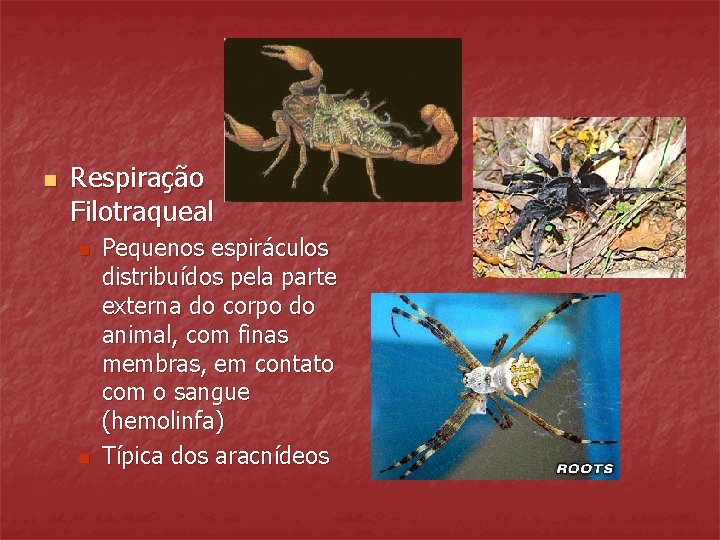 Respiração Filotraqueal

Pequenos espiráculos distribuídos pela parte externa do corpo do animal, com finas membras, em contato com o sangue (hemolinfa)

Típica dos aracnídeos

ROOTS